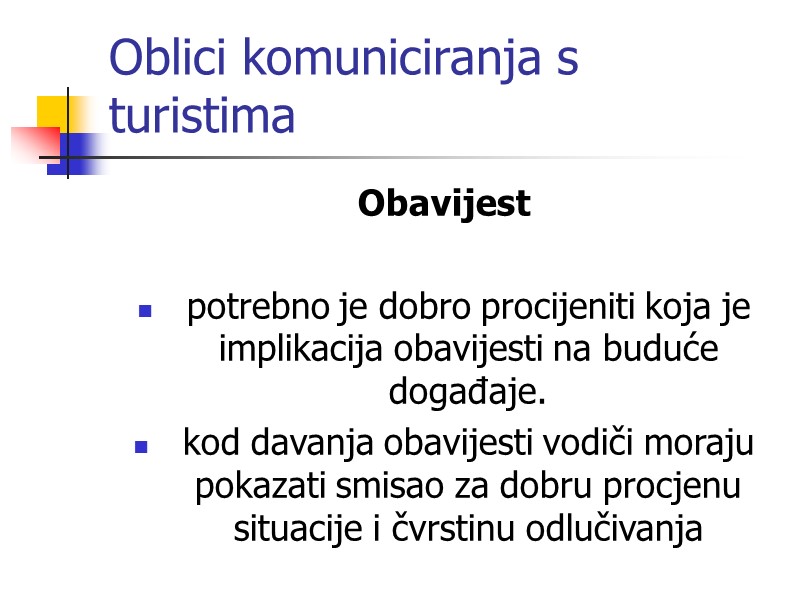 Oblici komuniciranja s turistima

Obavijest

- potrebno je dobro procijeniti koja je implikacija obavijesti na buduće događaje.
- kod davanja obavijesti vodiči moraju pokazati smisao za dobru procjenu situacije i čvrstinu odlučivanja